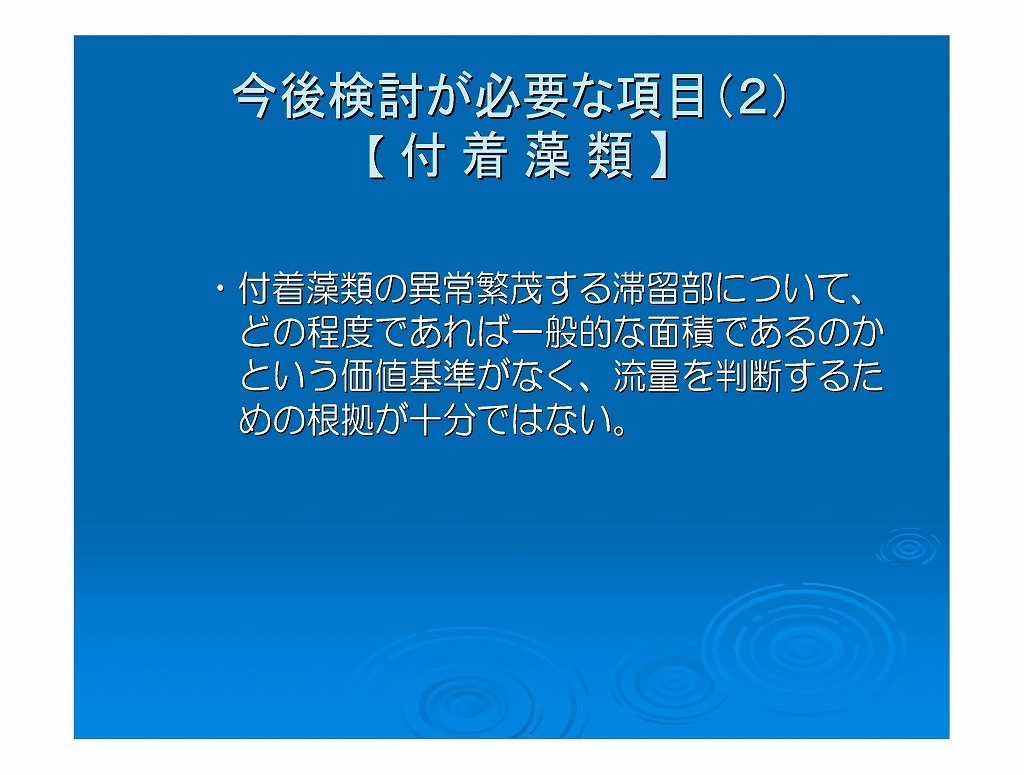 今後検討が必要な項目(2)
【 付 着 藻 類 】

・付着藻類の異常繁茂する滞留部について、どの程度であれば一般的な面積であるのかという価値基準がなく、流量を判断するための根拠が十分ではない。